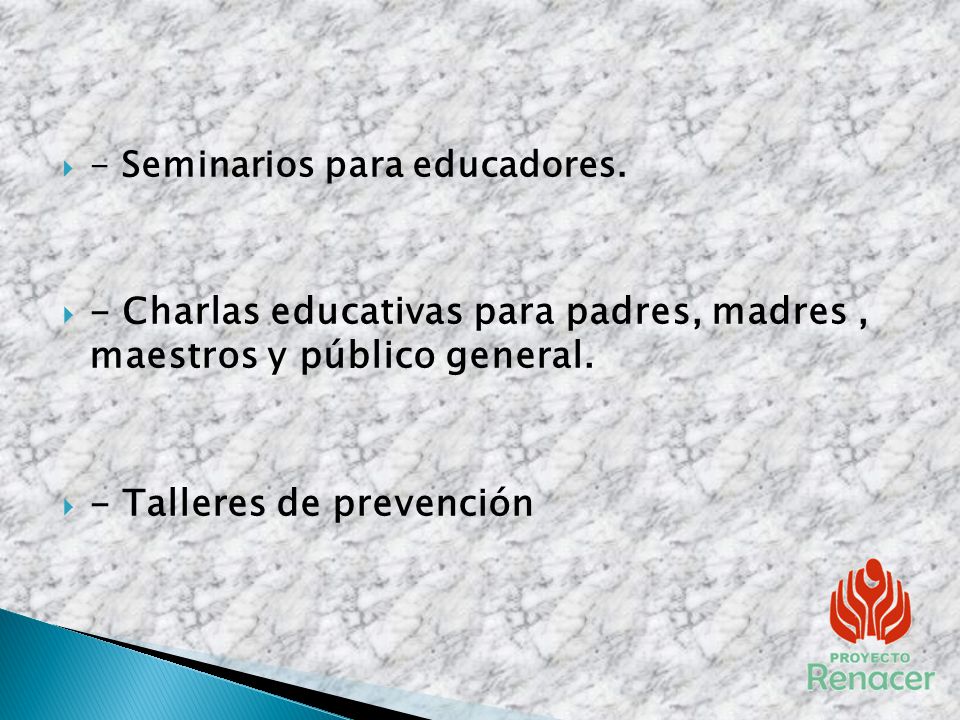 - Seminarios para educadores.

- Charlas educativas para padres, madres , maestros y público general.

- Talleres de prevención

PROYECTO
Renacer